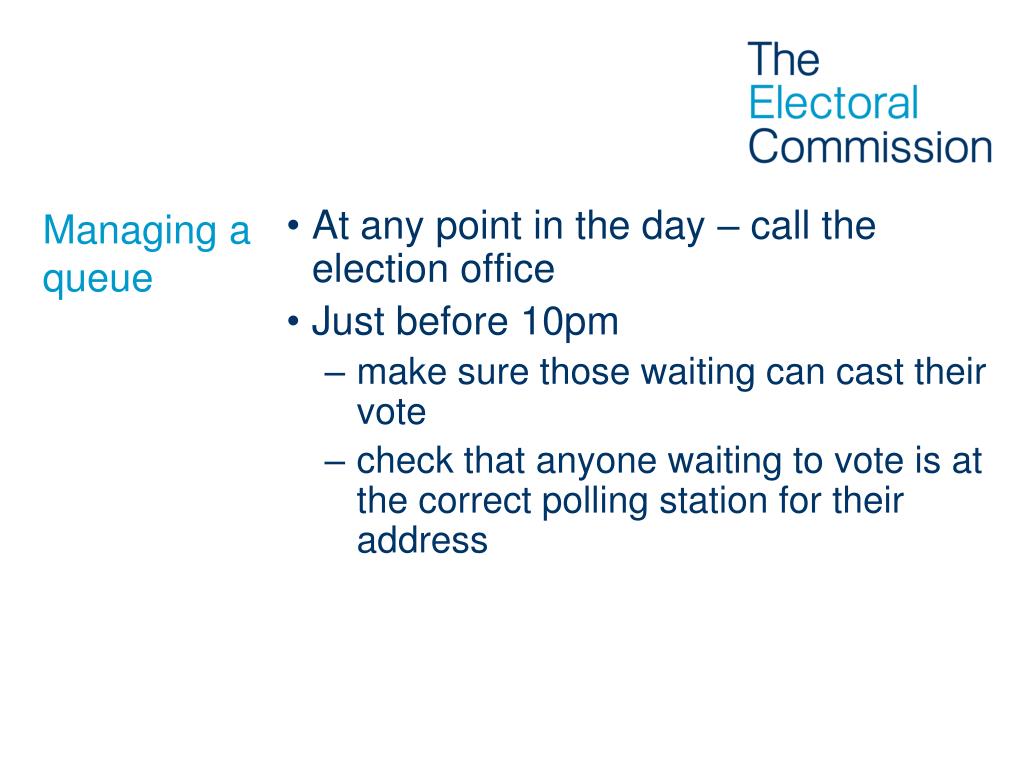 The Electoral Commission

Managing a queue

• At any point in the day – call the election office
• Just before 10pm
– make sure those waiting can cast their vote
– check that anyone waiting to vote is at the correct polling station for their address